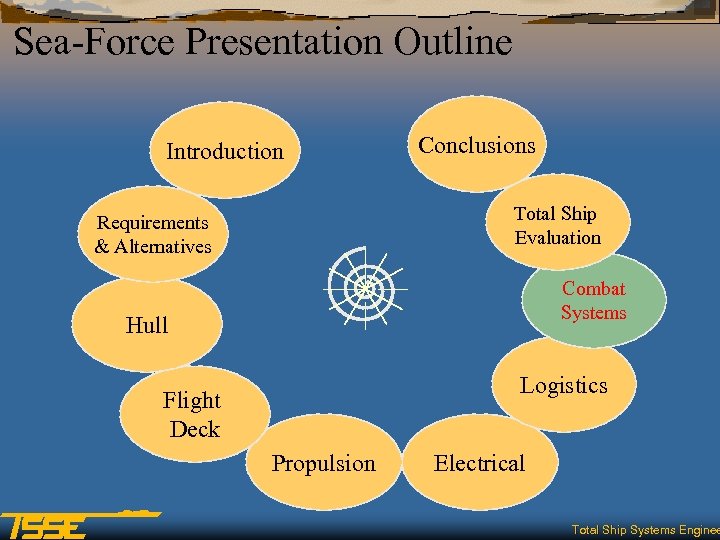 Sea-Force Presentation Outline

Introduction

Requirements & Alternatives

Hull

Flight Deck

Propulsion

Electrical

Logistics

Combat Systems

Total Ship Evaluation

Conclusions

TSSE

Total Ship Systems Enginee